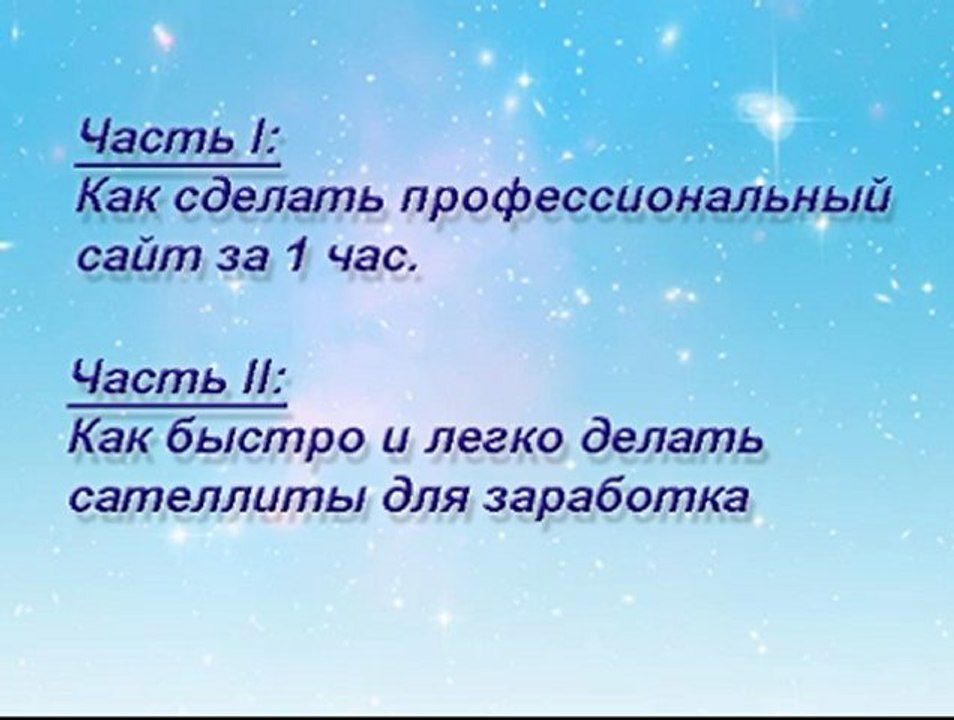 Часть I:
Как сделать профессиональный сайт за 1 час.

Часть II:
Как быстро и легко делать сателлиты для заработка